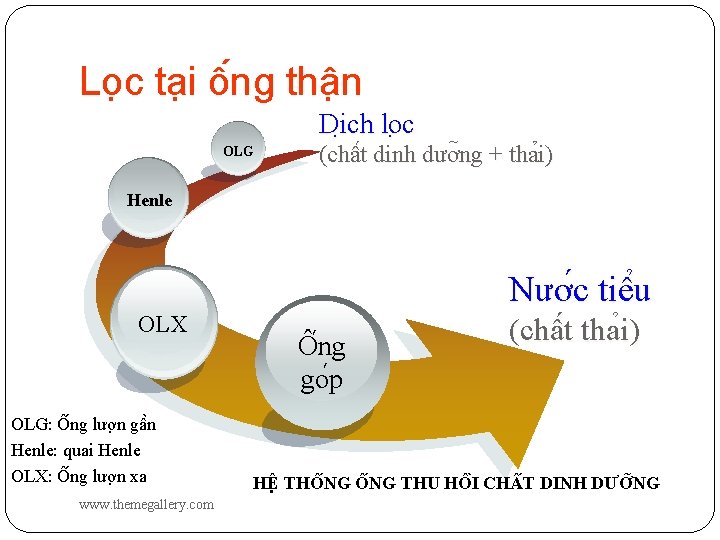 Lọc tại ống thận

Dịch lọc
(chất dinh dưỡng + thải)

OLG

Henle

OLX

Ống góp

Nước tiểu
(chất thải)

OLG: Ống lượn gần
Henle: quai Henle
OLX: Ống lượn xa

HỆ THỐNG ỐNG THU HỒI CHẤT DINH DƯỠNG

www.themegallery.com